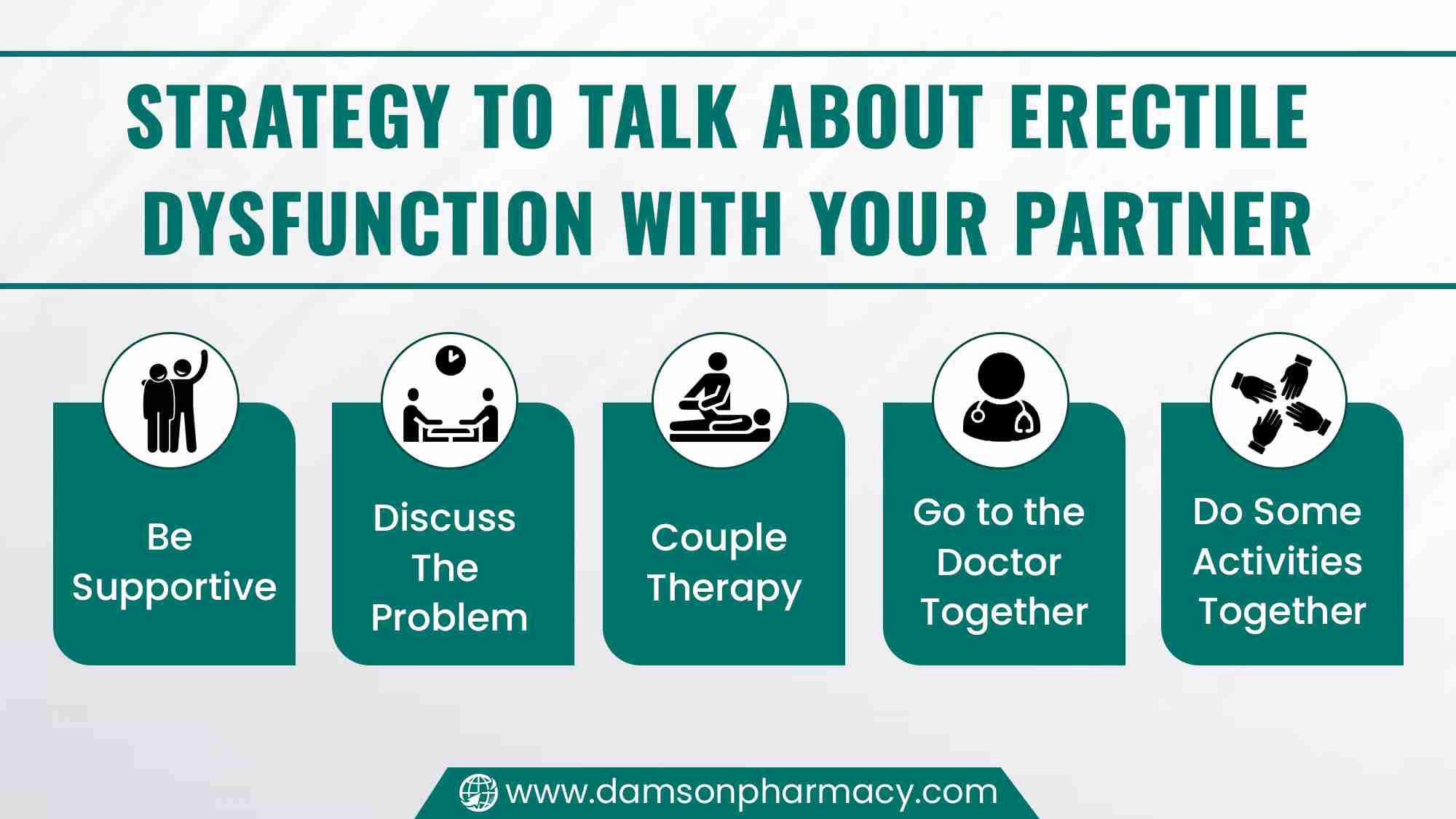 STRATEGY TO TALK ABOUT ERECTILE DYSFUNCTION WITH YOUR PARTNER

Be Supportive

Discuss The Problem

Couple Therapy

Go to the Doctor Together

Do Some Activities Together

www.damsonpharmacy.com